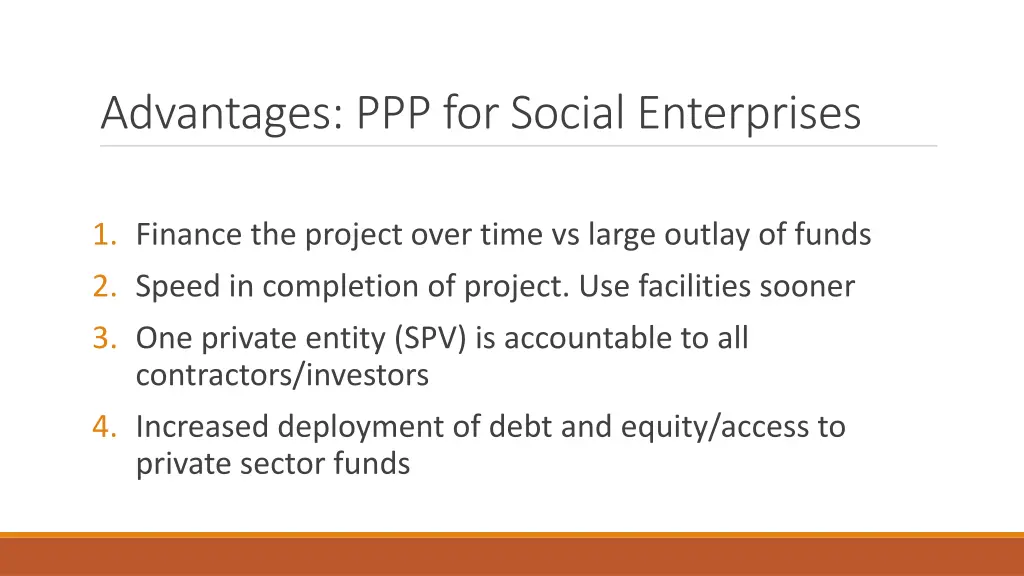 Advantages: PPP for Social Enterprises

1. Finance the project over time vs large outlay of funds
2. Speed in completion of project. Use facilities sooner
3. One private entity (SPV) is accountable to all contractors/investors
4. Increased deployment of debt and equity/access to private sector funds